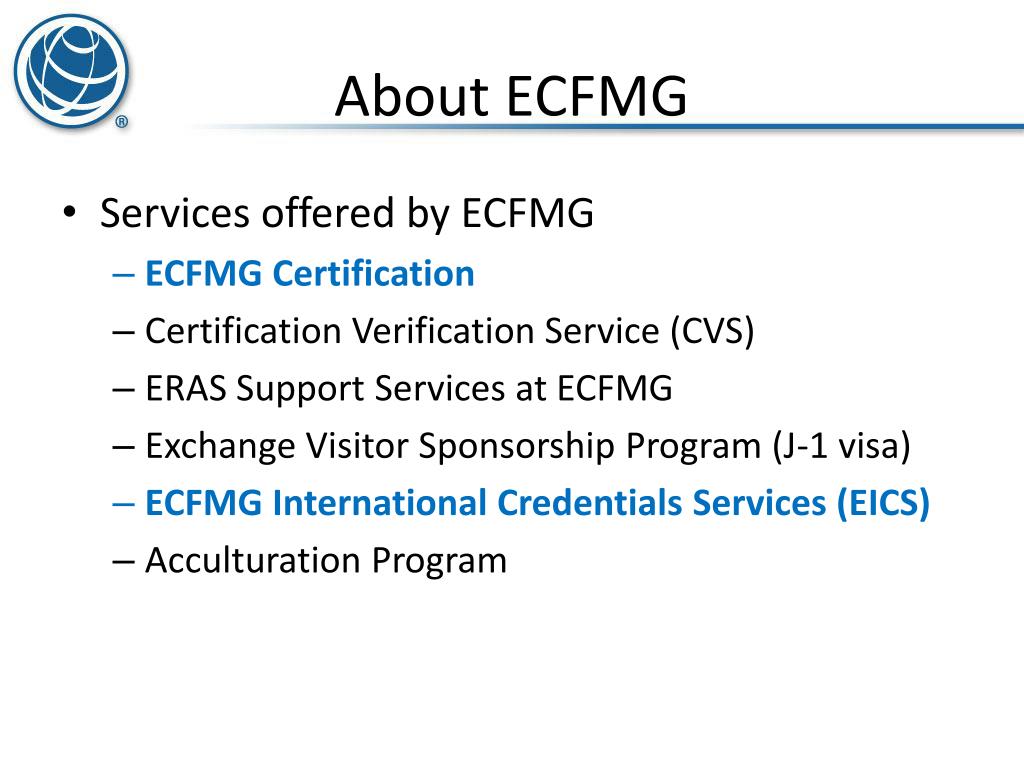 ®

About ECFMG

• Services offered by ECFMG
– ECFMG Certification
– Certification Verification Service (CVS)
– ERAS Support Services at ECFMG
– Exchange Visitor Sponsorship Program (J-1 visa)
– ECFMG International Credentials Services (EICS)
– Acculturation Program